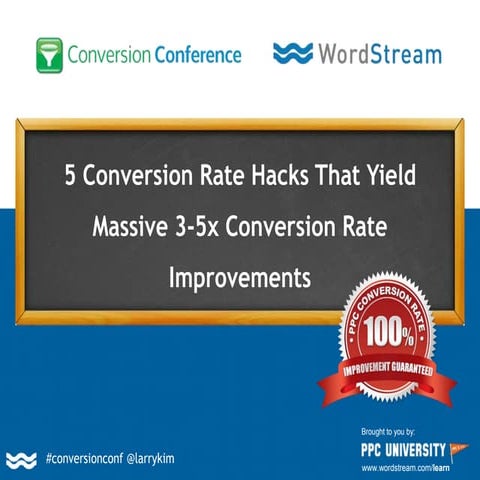 Conversion Conference

WordStream

5 Conversion Rate Hacks That Yield Massive 3-5x Conversion Rate Improvements

PPC CONVERSION RATE
100%
IMPROVEMENT GUARANTEED

#conversionconf @larrykim

Brought to you by:
PPC UNIVERSITY
www.wordstream.com/learn